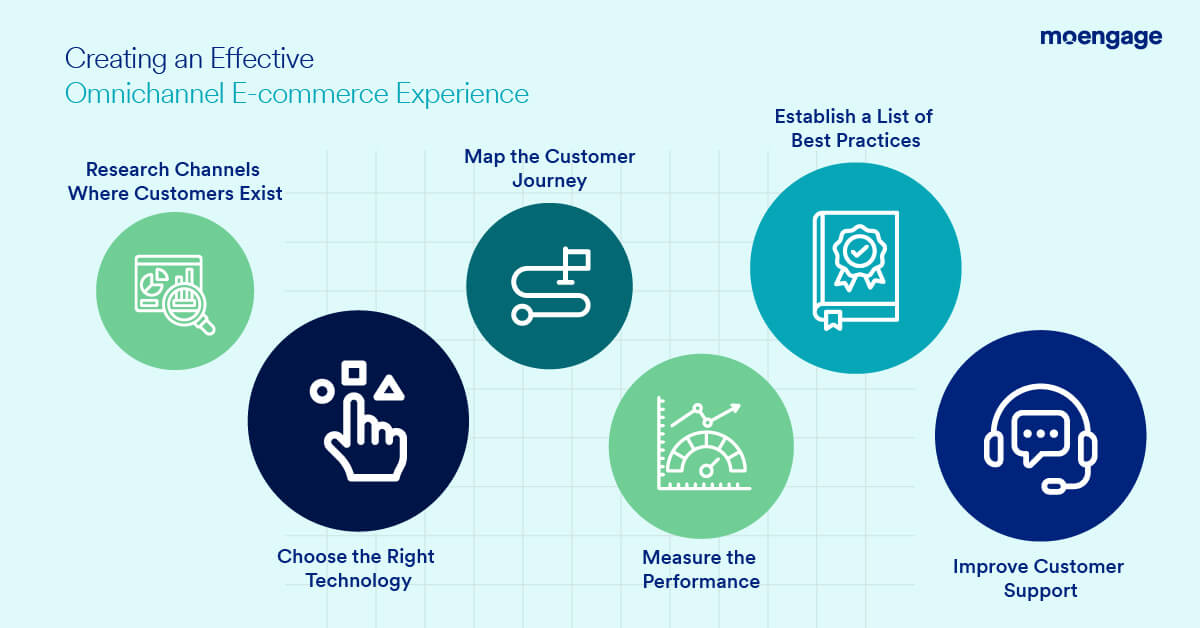 Creating an Effective
Omnichannel E-commerce Experience

moengage

Research Channels Where Customers Exist

Choose the Right Technology

Map the Customer Journey

Measure the Performance

Establish a List of Best Practices

Improve Customer Support